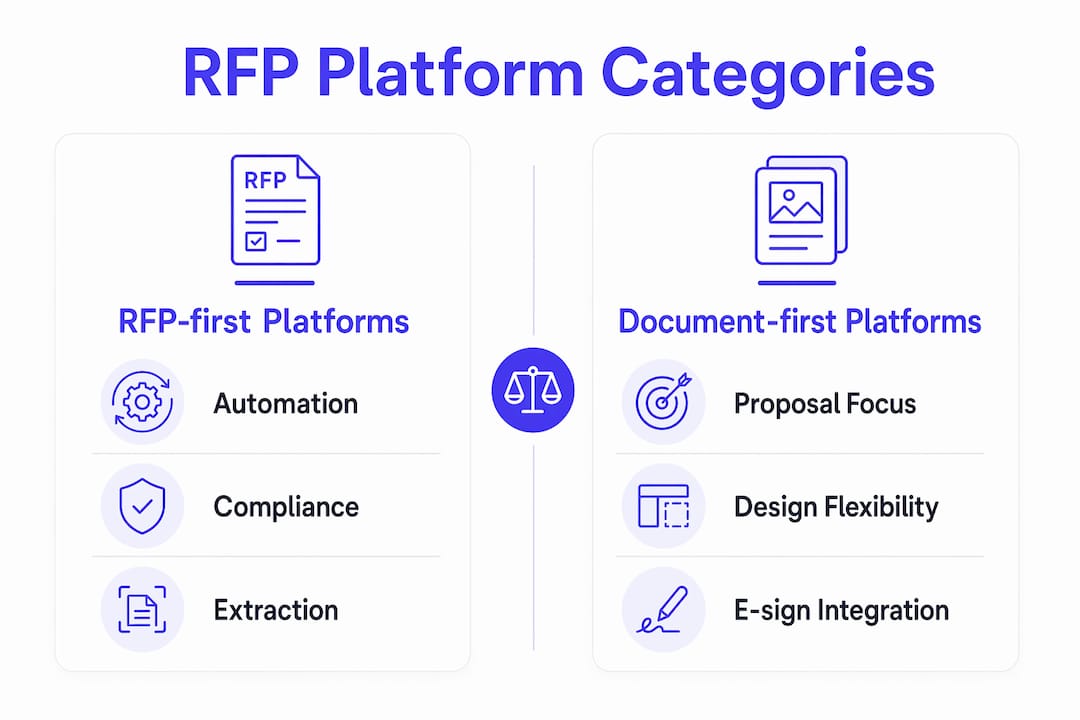 RFP Platform Categories

RFP

RFP-first Platforms

Automation

Compliance

Extraction

Document-first Platforms

Proposal Focus

Design Flexibility

E-sign Integration